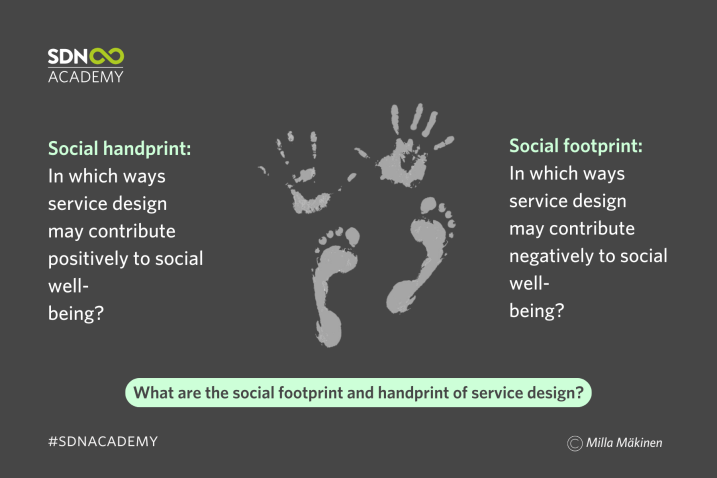 SDN
ACADEMY

Social handprint:
In which ways service design may contribute positively to social well-being?

Social footprint:
In which ways service design may contribute negatively to social well-being?

What are the social footprint and handprint of service design?

#SDNACADEMY

© Milla Mäkinen